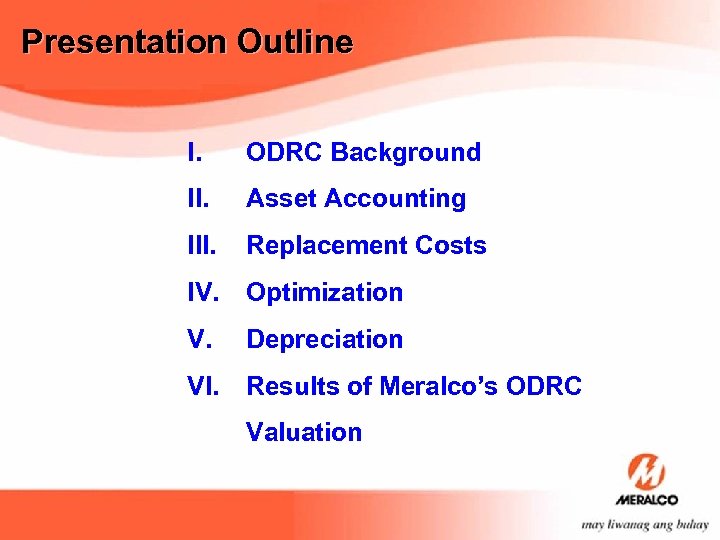 Presentation Outline

I. ODRC Background

II. Asset Accounting

III. Replacement Costs

IV. Optimization

V. Depreciation

VI. Results of Meralco's ODRC Valuation

MERALCO
may liwanag ang buhay